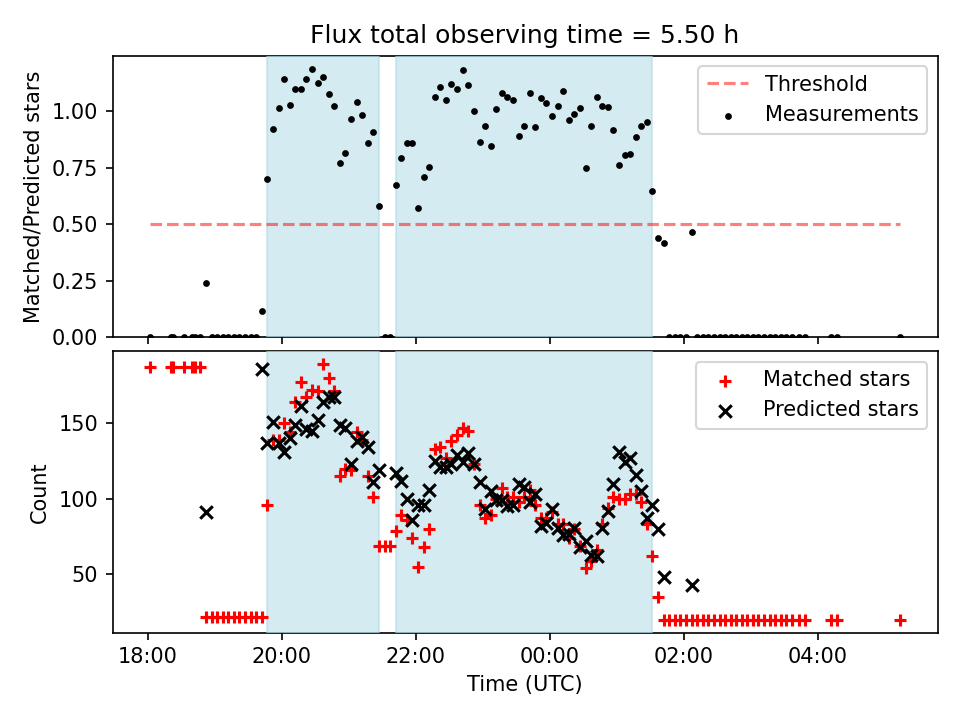 Flux total observing time = 5.50 h

Matched/Predicted stars

1.00
0.75
0.50
0.25
0.00

Threshold
Measurements

Count

150
100
50

Matched stars
Predicted stars

18:00
20:00
22:00
00:00
02:00
04:00

Time (UTC)